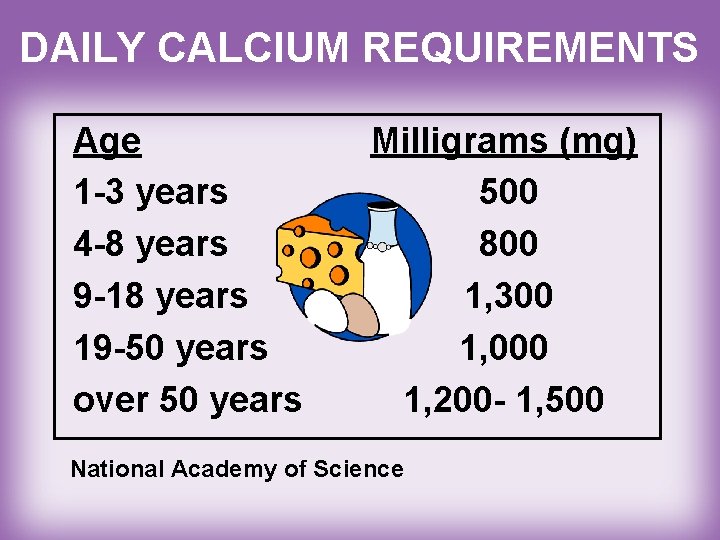 DAILY CALCIUM REQUIREMENTS

| Age | Milligrams (mg) |
|---|---|
| 1-3 years | 500 |
| 4-8 years | 800 |
| 9-18 years | 1,300 |
| 19-50 years | 1,000 |
| over 50 years | 1,200- 1,500 |

National Academy of Science